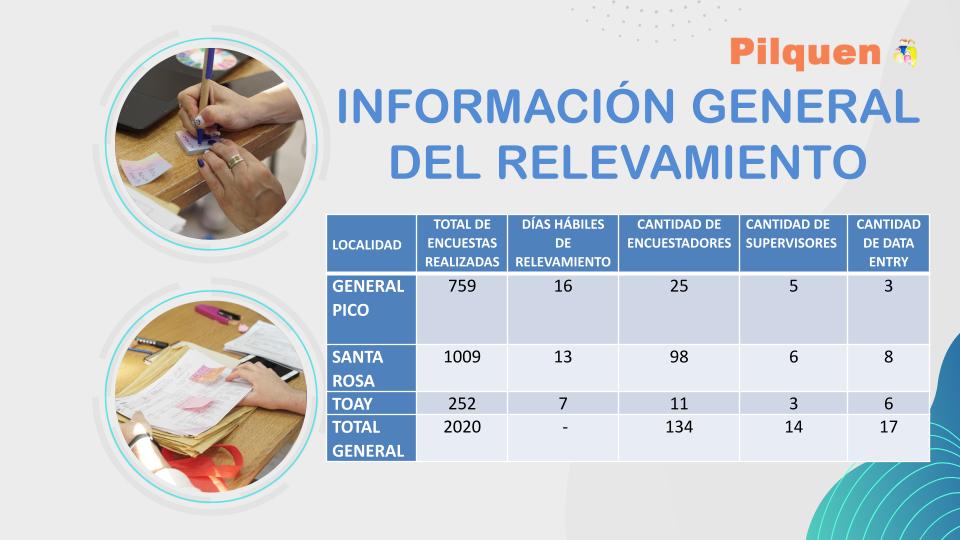 Pilquen

INFORMACIÓN GENERAL DEL RELEVAMIENTO

| LOCALIDAD | TOTAL DE ENCUESTAS REALIZADAS | DÍAS HÁBILES DE RELEVAMIENTO | CANTIDAD DE ENCUESTADORES | CANTIDAD DE SUPERVISORES | CANTIDAD DE DATA ENTRY |
|---|---|---|---|---|---|
| GENERAL PICO | 759 | 16 | 25 | 5 | 3 |
| SANTA ROSA | 1009 | 13 | 98 | 6 | 8 |
| TOAY | 252 | 7 | 11 | 3 | 6 |
| TOTAL GENERAL | 2020 | - | 134 | 14 | 17 |